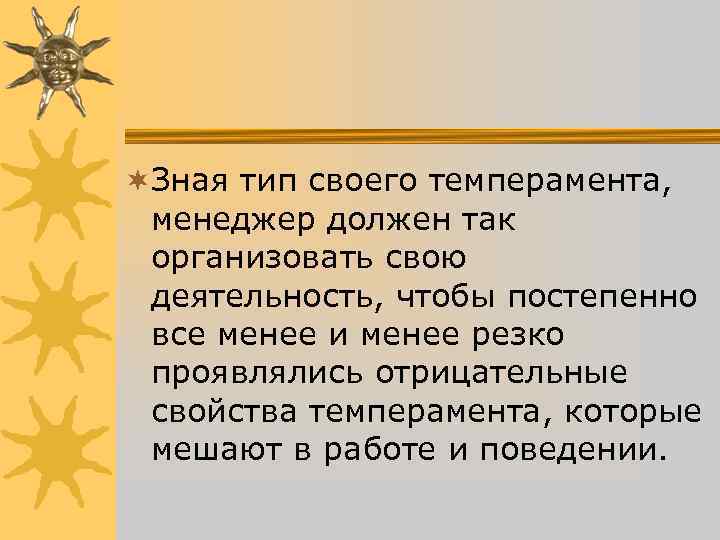 Зная тип своего темперамента, менеджер должен так организовать свою деятельность, чтобы постепенно все менее и менее резко проявлялись отрицательные свойства темперамента, которые мешают в работе и поведении.